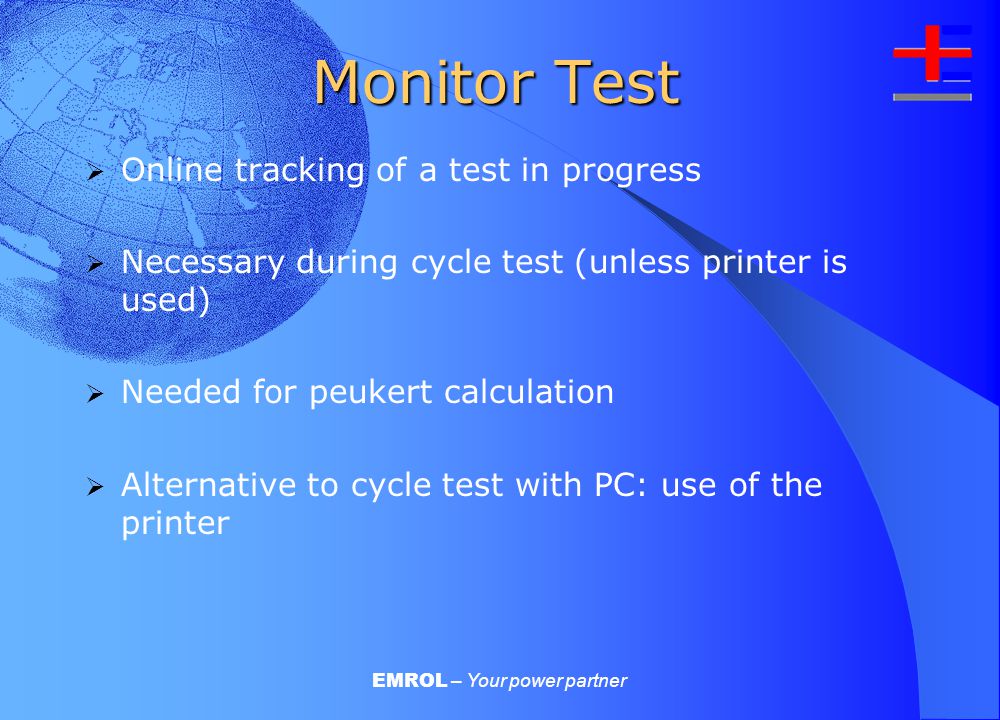 Monitor Test

➢ Online tracking of a test in progress

➢ Necessary during cycle test (unless printer is used)

➢ Needed for peukert calculation

➢ Alternative to cycle test with PC: use of the printer

EMROL – Your power partner